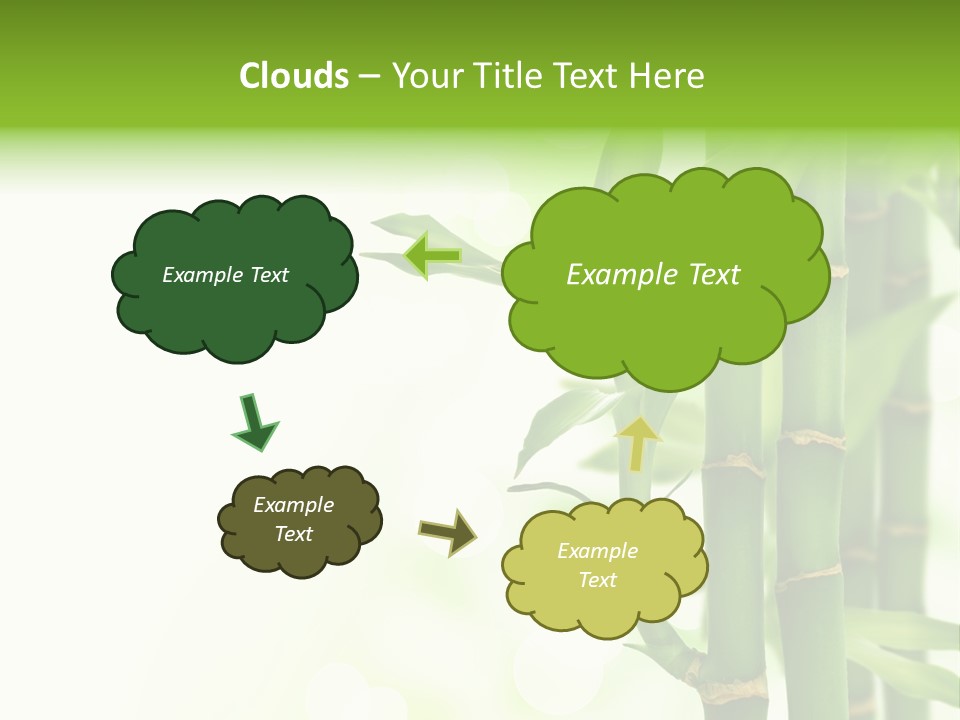 Clouds – Your Title Text Here

Example Text

Example Text

Example Text

Example Text